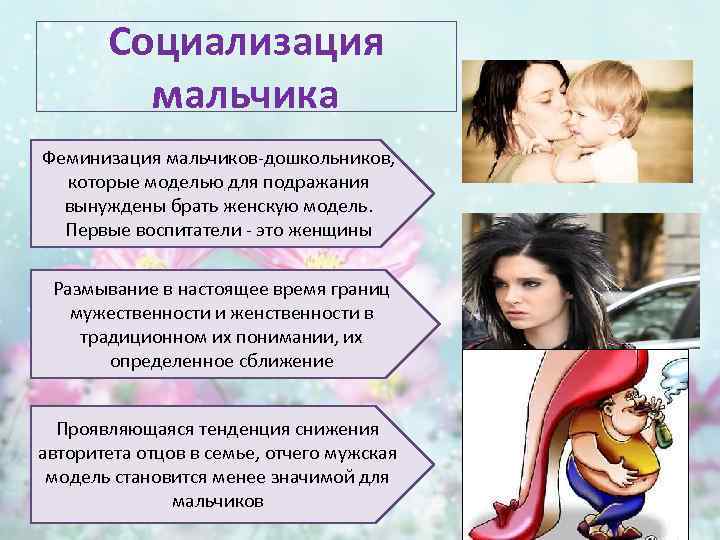 Социализация мальчика

Феминизация мальчиков-дошкольников, которые моделью для подражания вынуждены брать женскую модель. Первые воспитатели - это женщины

Размывание в настоящее время границ мужественности и женственности в традиционном их понимании, их определенное сближение

Проявляющаяся тенденция снижения авторитета отцов в семье, отчего мужская модель становится менее значимой для мальчиков